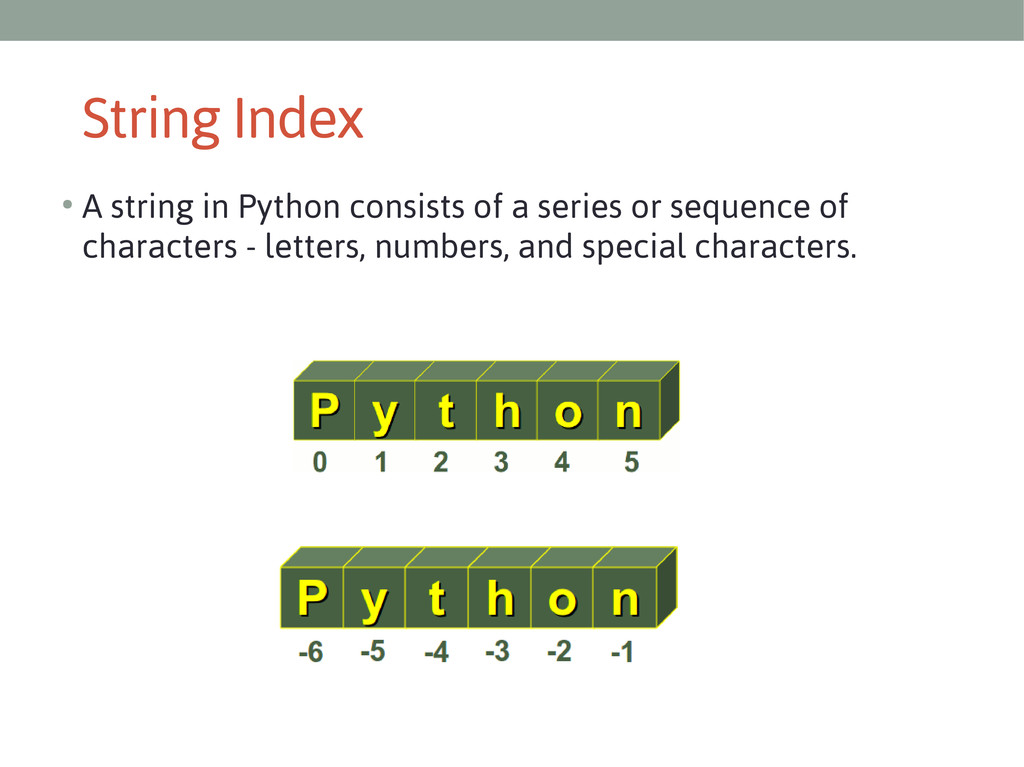 String Index

• A string in Python consists of a series or sequence of characters - letters, numbers, and special characters.

P y t h o n
0 1 2 3 4 5

P y t h o n
-6 -5 -4 -3 -2 -1